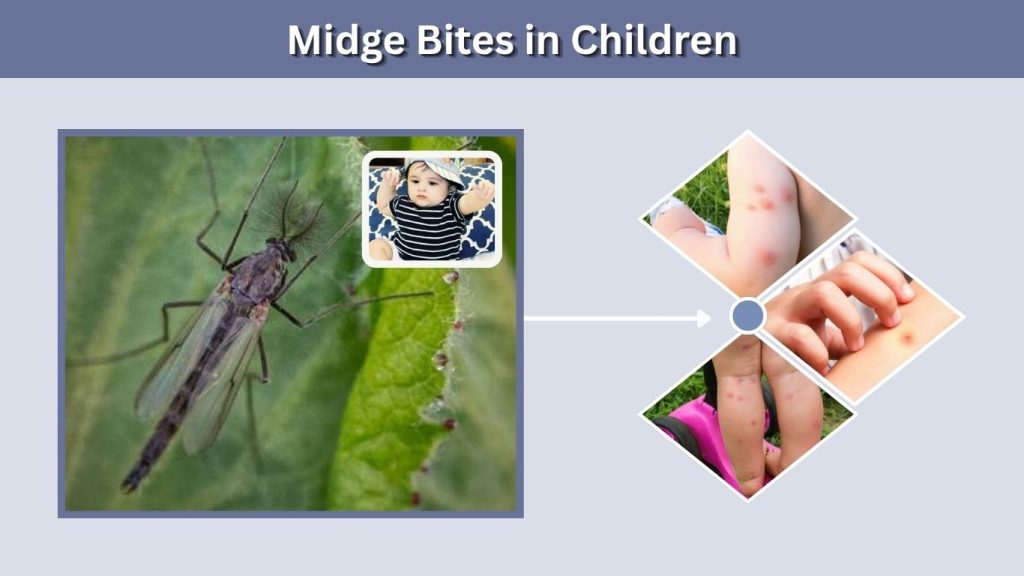 Midge Bites in Children